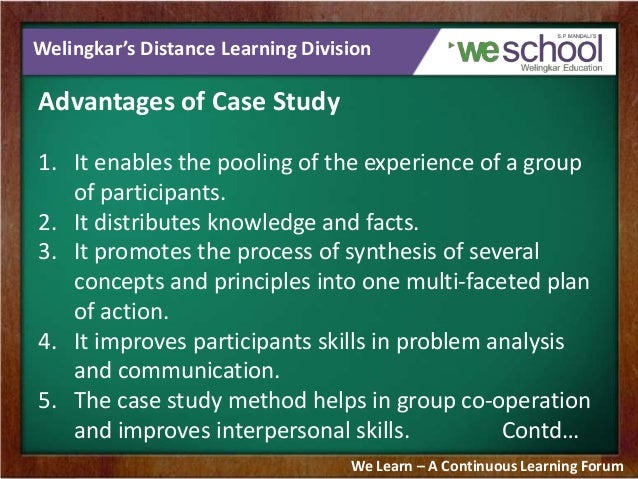 Welingkar's Distance Learning Division

S.P. MANDALI'S
weschool
Welingkar Education

Advantages of Case Study

1. It enables the pooling of the experience of a group of participants.
2. It distributes knowledge and facts.
3. It promotes the process of synthesis of several concepts and principles into one multi-faceted plan of action.
4. It improves participants skills in problem analysis and communication.
5. The case study method helps in group co-operation and improves interpersonal skills. Contd…

We Learn – A Continuous Learning Forum